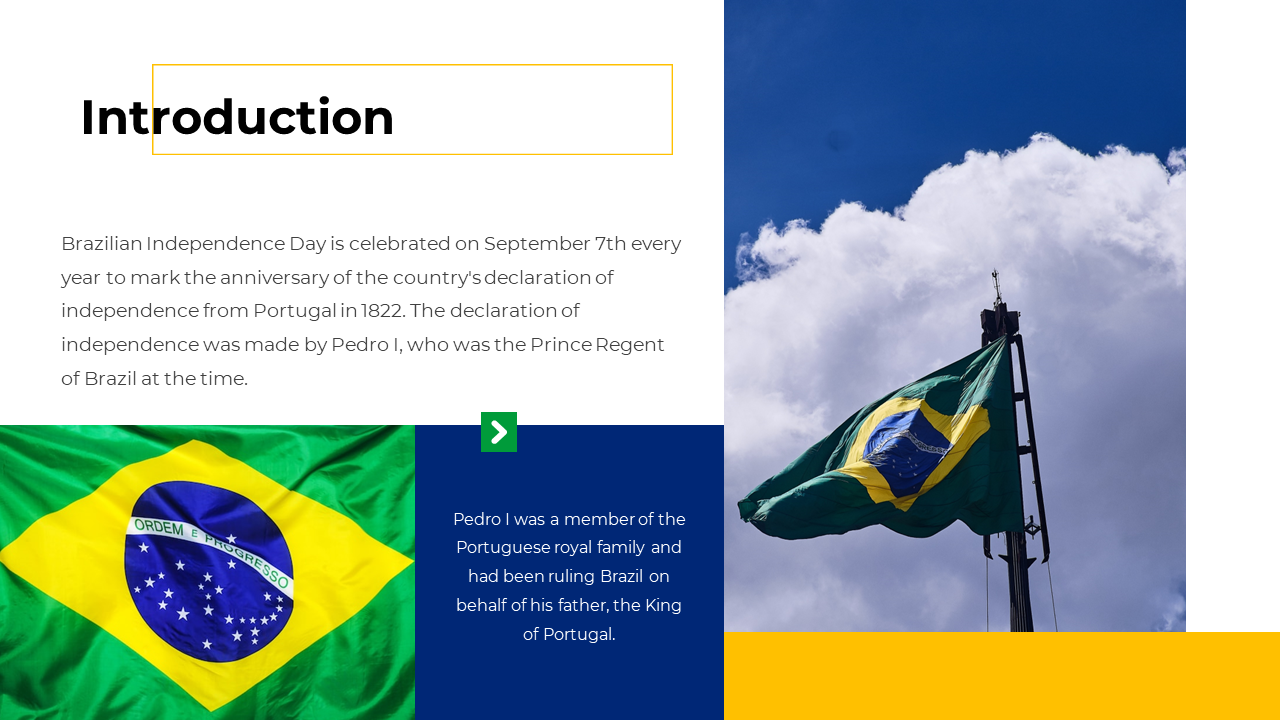 Introduction

Brazilian Independence Day is celebrated on September 7th every year to mark the anniversary of the country's declaration of independence from Portugal in 1822. The declaration of independence was made by Pedro I, who was the Prince Regent of Brazil at the time.

ORDEM E PROGRESSO

Pedro I was a member of the Portuguese royal family and had been ruling Brazil on behalf of his father, the King of Portugal.